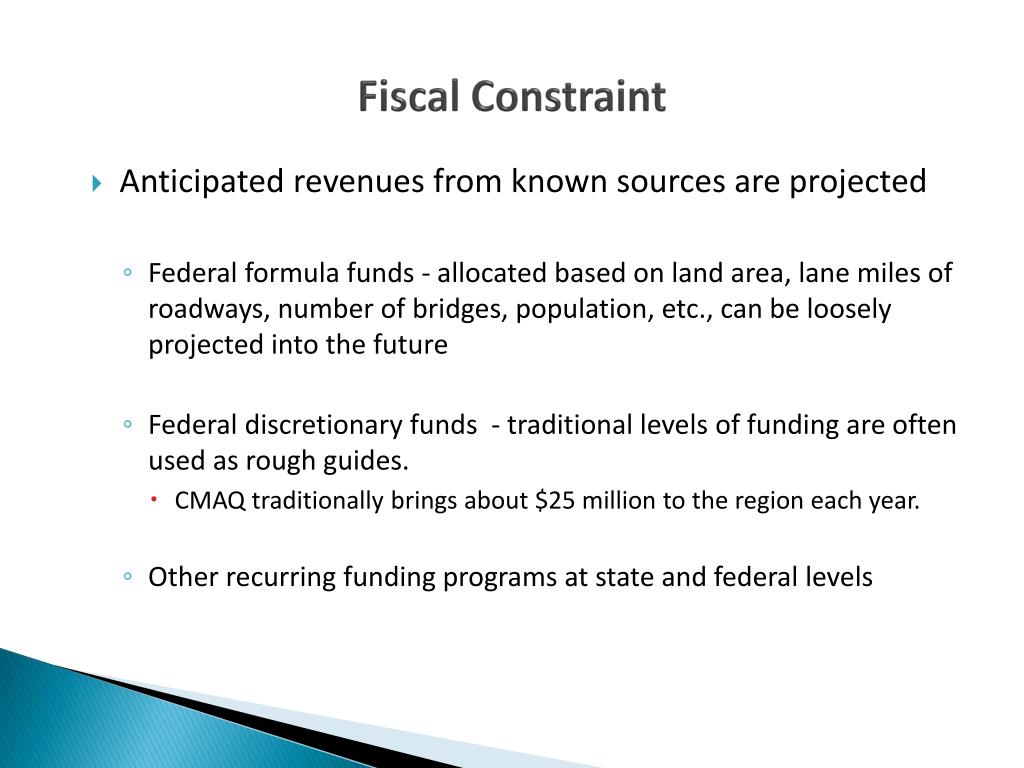 Fiscal Constraint

Anticipated revenues from known sources are projected

Federal formula funds - allocated based on land area, lane miles of roadways, number of bridges, population, etc., can be loosely projected into the future

Federal discretionary funds - traditional levels of funding are often used as rough guides.

CMAQ traditionally brings about \$25 million to the region each year.

Other recurring funding programs at state and federal levels